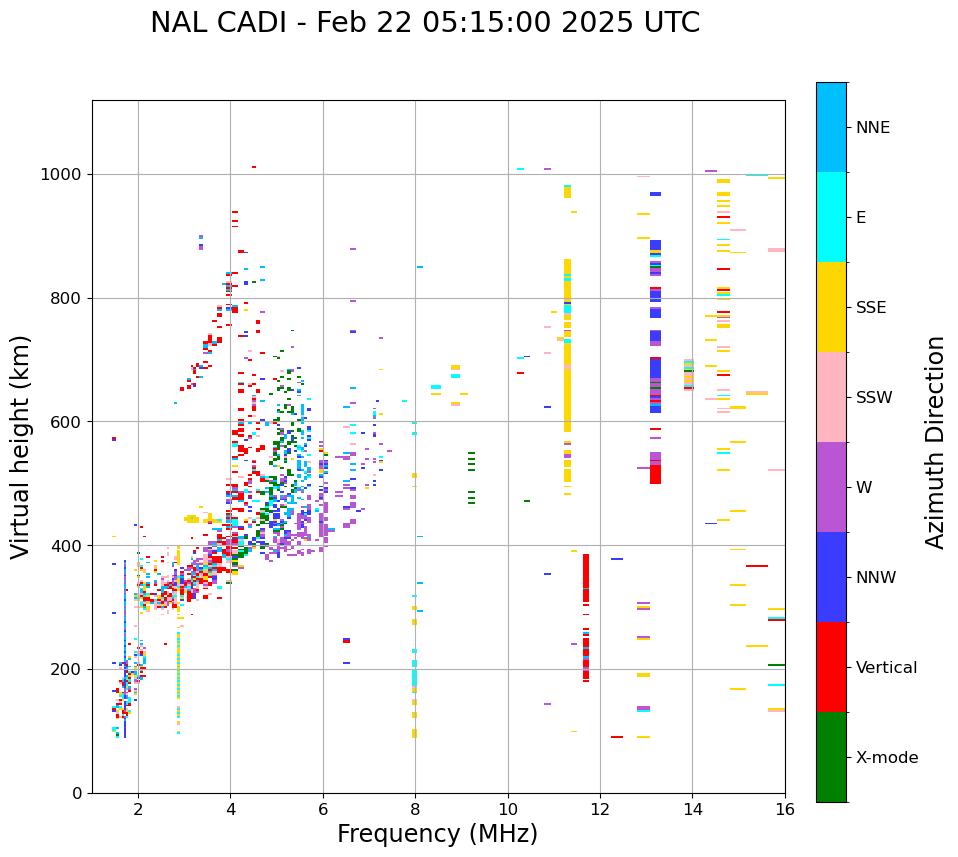 NAL CADI - Feb 22 05:15:00 2025 UTC

Virtual height (km)

1000
800
600
400
200
0

2
4
6
8
10
12
14
16

Frequency (MHz)

NNE
E
SSE
SSW
W
NNW
Vertical
X-mode

Azimuth Direction